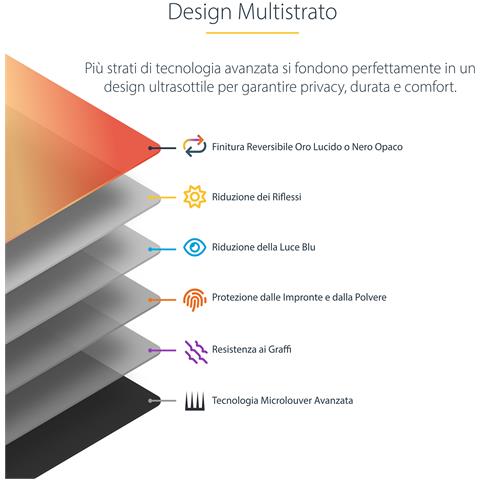 Design Multistrato

Più strati di tecnologia avanzata si fondono perfettamente in un design ultrasottile per garantire privacy, durata e comfort.

Finitura Reversibile Oro Lucido o Nero Opaco

Riduzione dei Riflessi

Riduzione della Luce Blu

Protezione dalle Impronte e dalla Polvere

Resistenza ai Graffi

Tecnologia Microlouver Avanzata